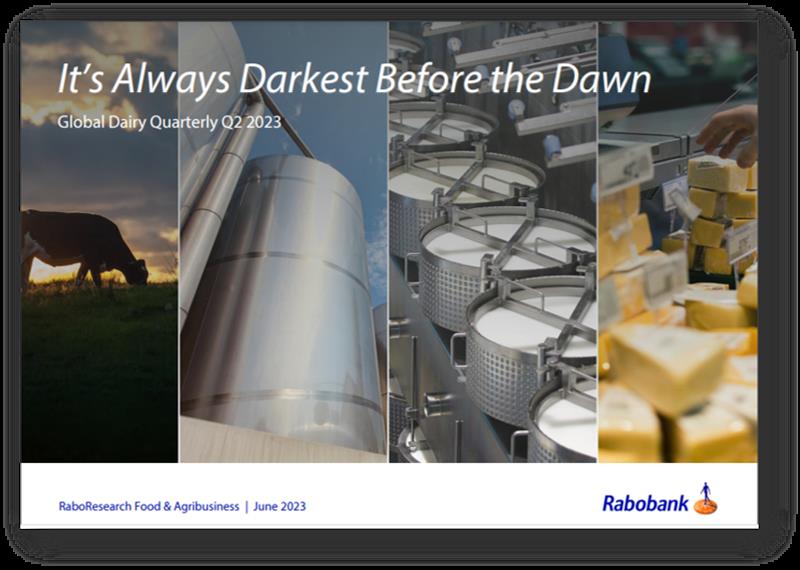 It's Always Darkest Before the Dawn

Global Dairy Quarterly Q2 2023

RaboResearch Food & Agribusiness | June 2023

Rabobank